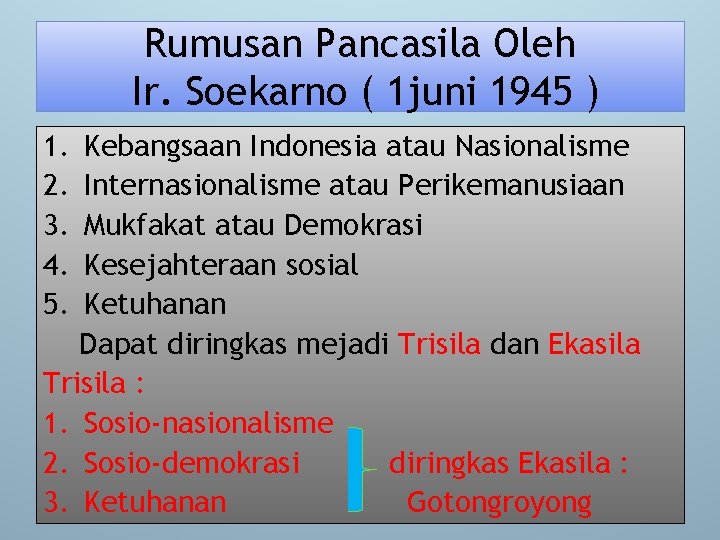 Rumusan Pancasila Oleh
Ir. Soekarno ( 1juni 1945 )

1. Kebangsaan Indonesia atau Nasionalisme
2. Internasionalisme atau Perikemanusiaan
3. Mukfakat atau Demokrasi
4. Kesejahteraan sosial
5. Ketuhanan

Dapat diringkas mejadi Trisila dan Ekasila

Trisila :
1. Sosio-nasionalisme
2. Sosio-demokrasi
3. Ketuhanan

diringkas Ekasila :
Gotongroyong